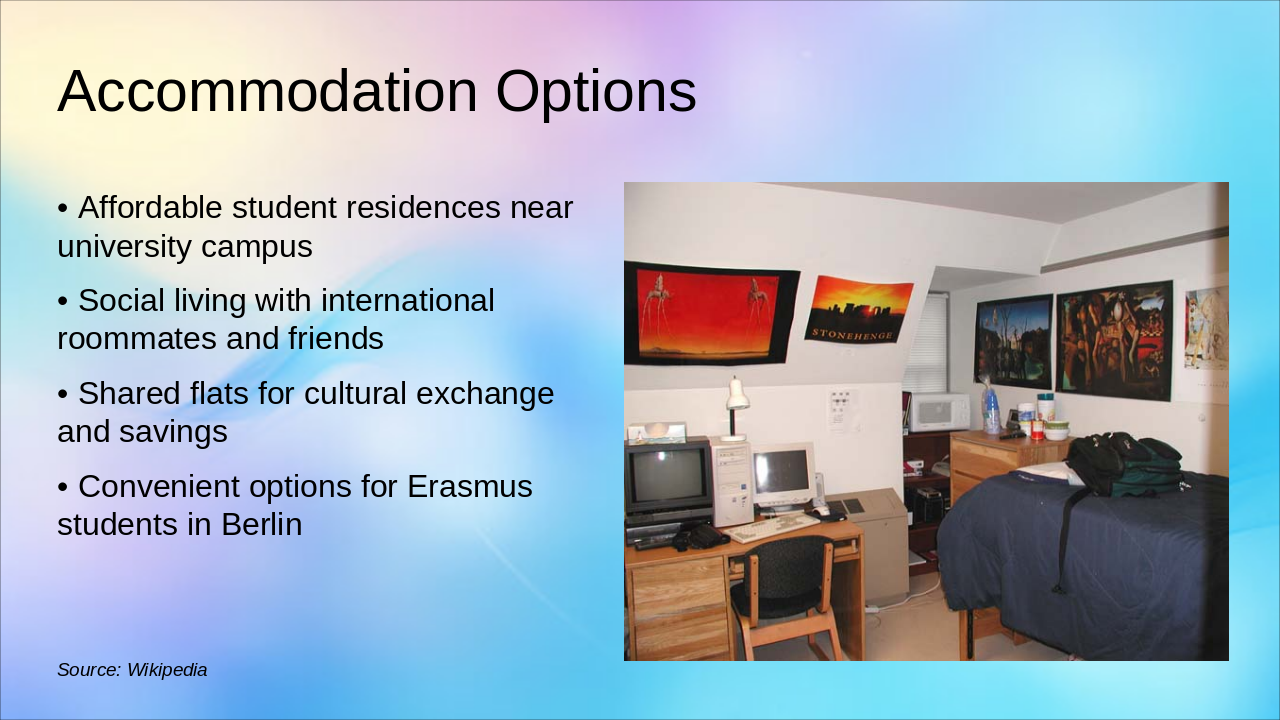 Accommodation Options

• Affordable student residences near university campus

• Social living with international roommates and friends

• Shared flats for cultural exchange and savings

• Convenient options for Erasmus students in Berlin

STONEHENGE

Source: Wikipedia